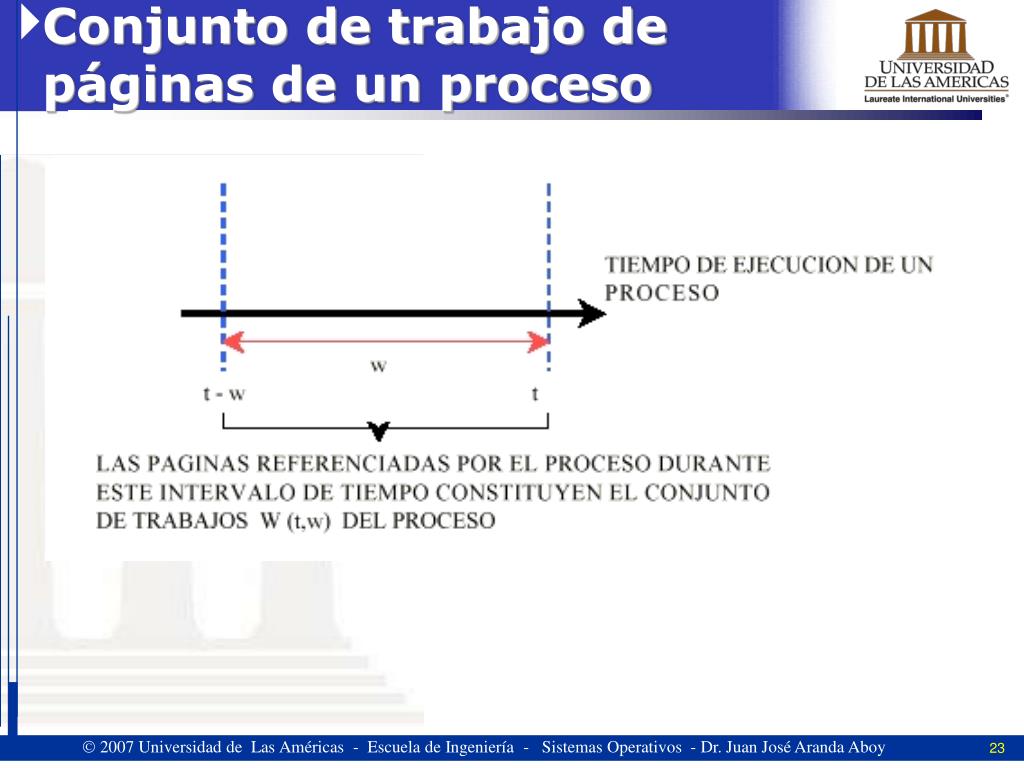 Conjunto de trabajo de páginas de un proceso

UNIVERSIDAD DE LAS AMERICAS
Laureate International Universities®

TIEMPO DE EJECUCION DE UN PROCESO

w

t - w

t

LAS PAGINAS REFERENCIADAS POR EL PROCESO DURANTE ESTE INTERVALO DE TIEMPO CONSTITUYEN EL CONJUNTO DE TRABAJOS W (t,w) DEL PROCESO

© 2007 Universidad de Las Américas - Escuela de Ingeniería - Sistemas Operativos - Dr. Juan José Aranda Aboy

23